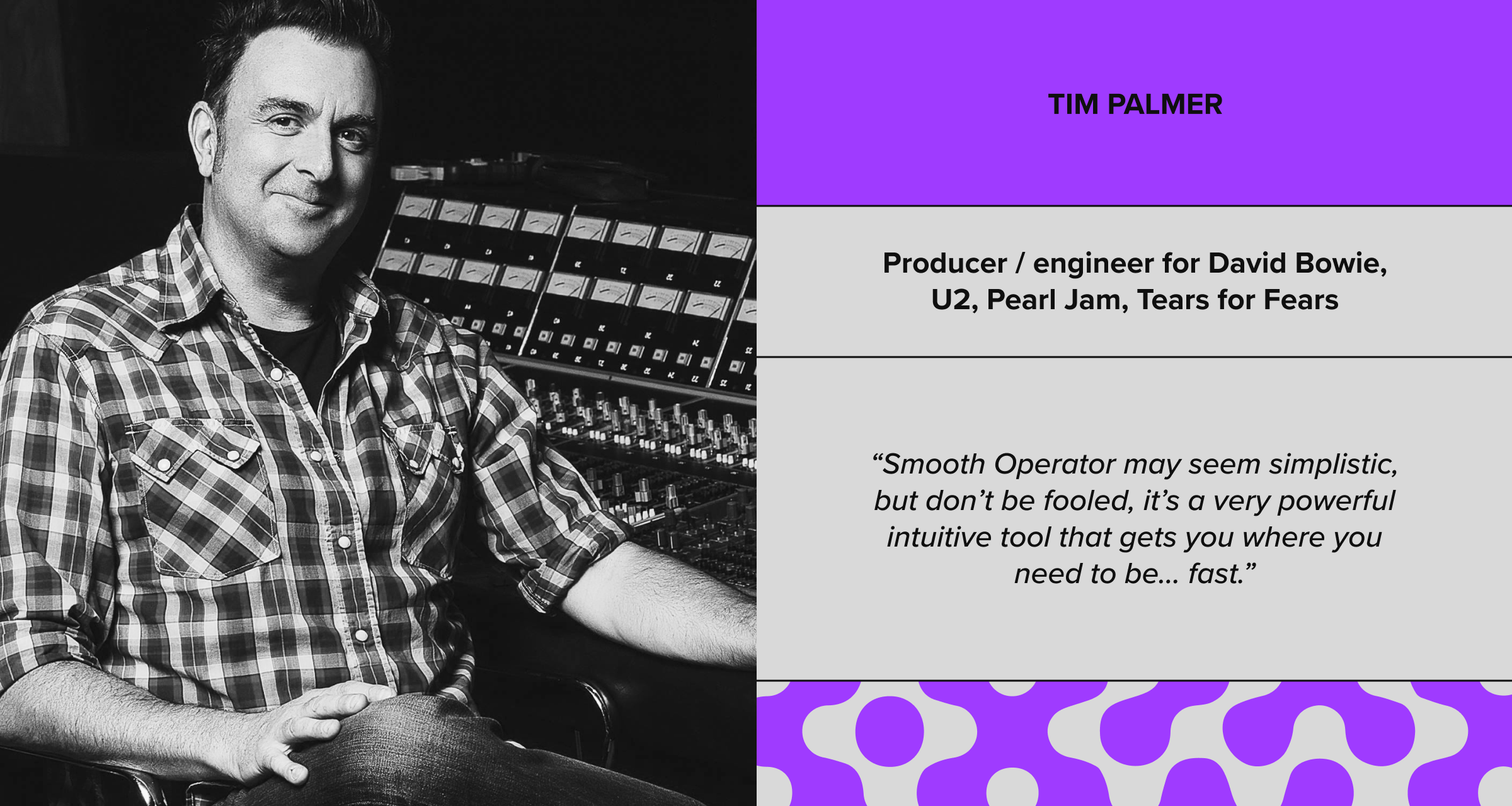 TIM PALMER

Producer / engineer for David Bowie, U2, Pearl Jam, Tears for Fears

“Smooth Operator may seem simplistic, but don’t be fooled, it’s a very powerful intuitive tool that gets you where you need to be… fast.”